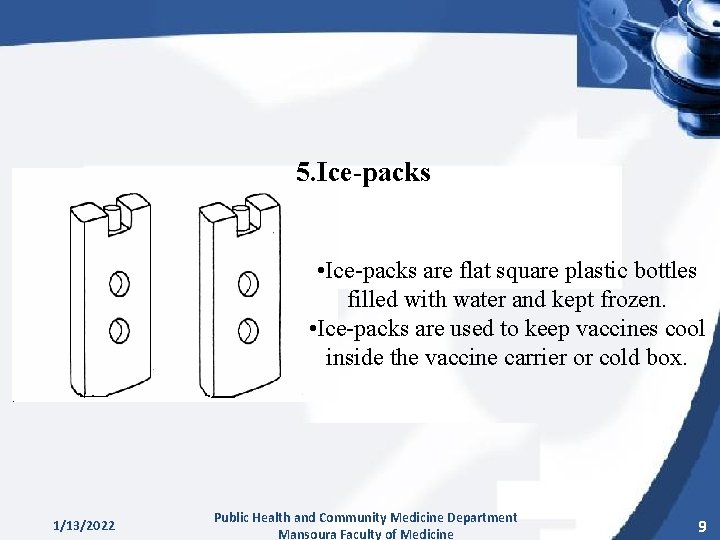 5.Ice-packs

•Ice-packs are flat square plastic bottles filled with water and kept frozen.
•Ice-packs are used to keep vaccines cool inside the vaccine carrier or cold box.

1/13/2022

Public Health and Community Medicine Department
Mansoura Faculty of Medicine

9